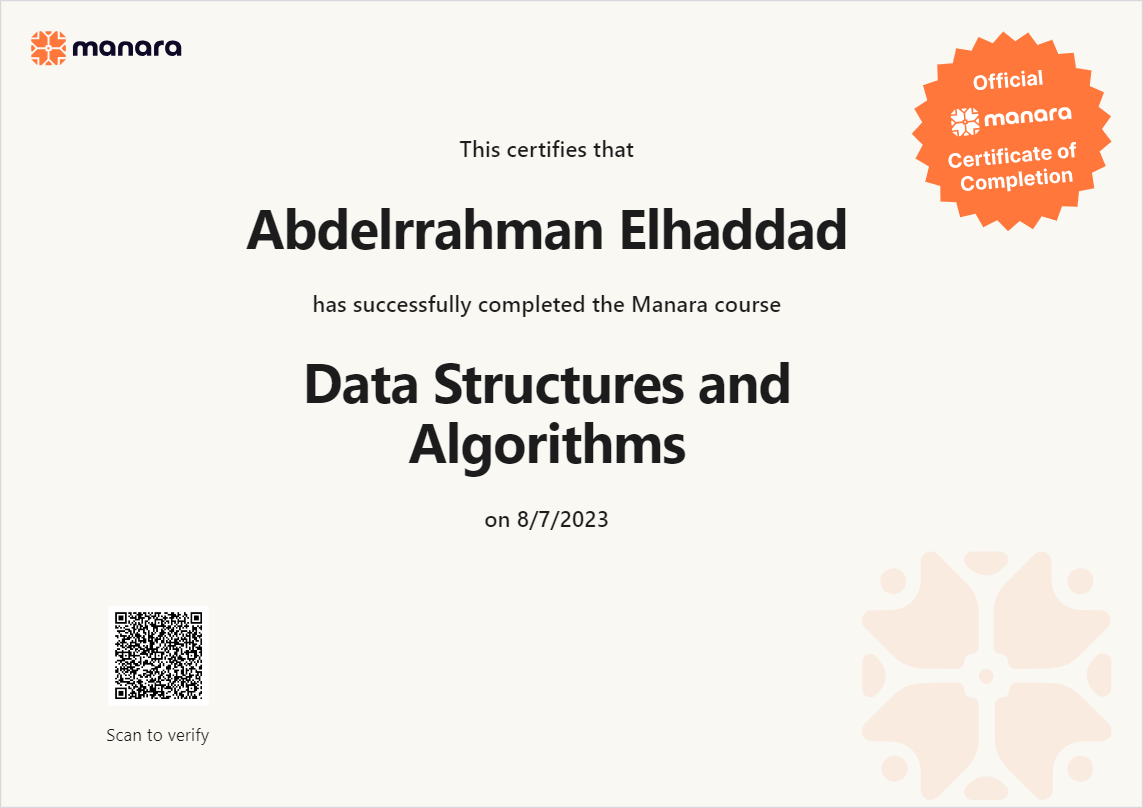 manara

Official
manara
Certificate of Completion

This certifies that

Abdelrrahman Elhaddad

has successfully completed the Manara course

Data Structures and Algorithms

on 8/7/2023

Scan to verify